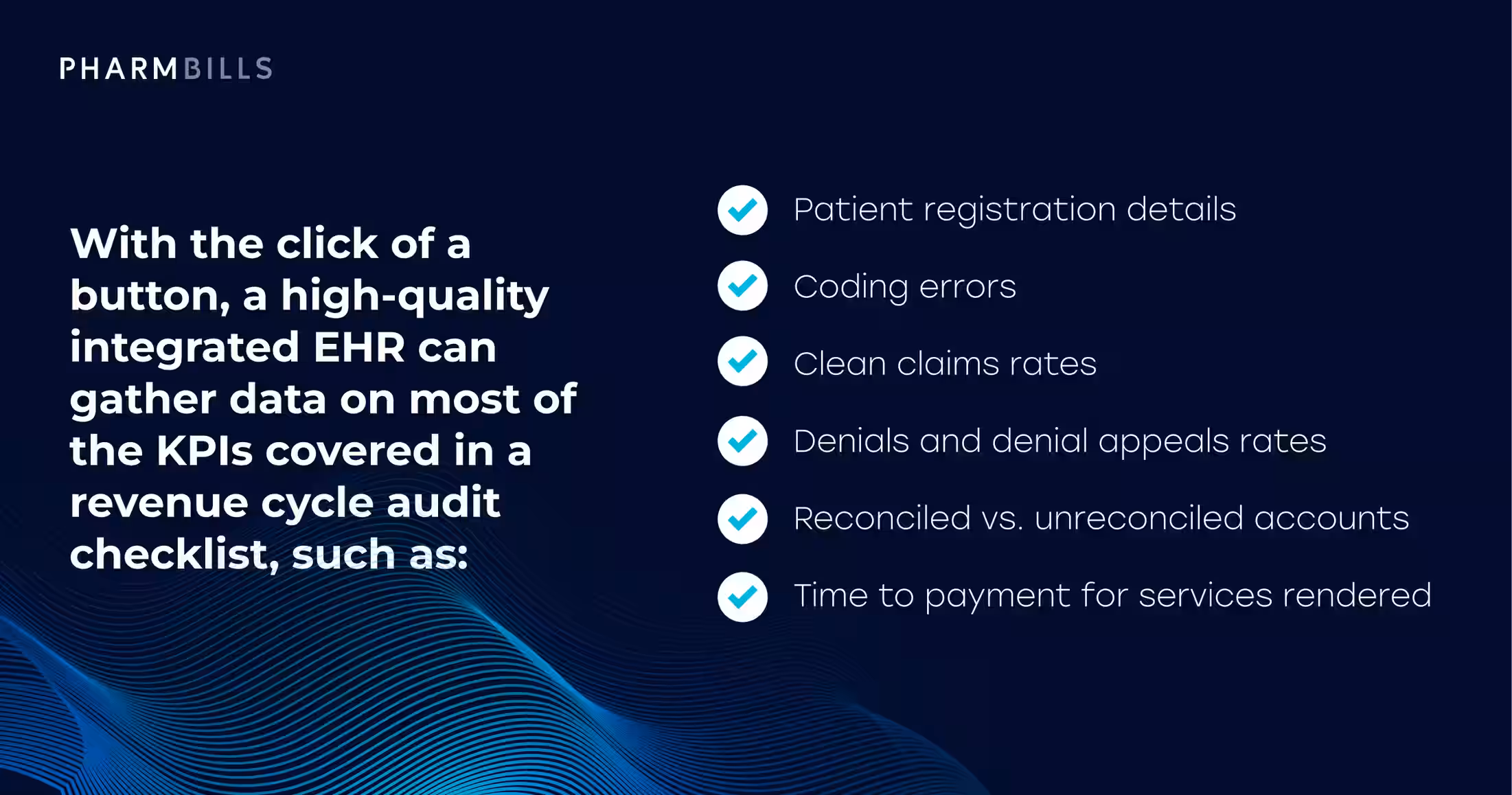 PHARMBILLS

With the click of a button, a high-quality integrated EHR can gather data on most of the KPIs covered in a revenue cycle audit checklist, such as:

Patient registration details

Coding errors

Clean claims rates

Denials and denial appeals rates

Reconciled vs. unreconciled accounts

Time to payment for services rendered